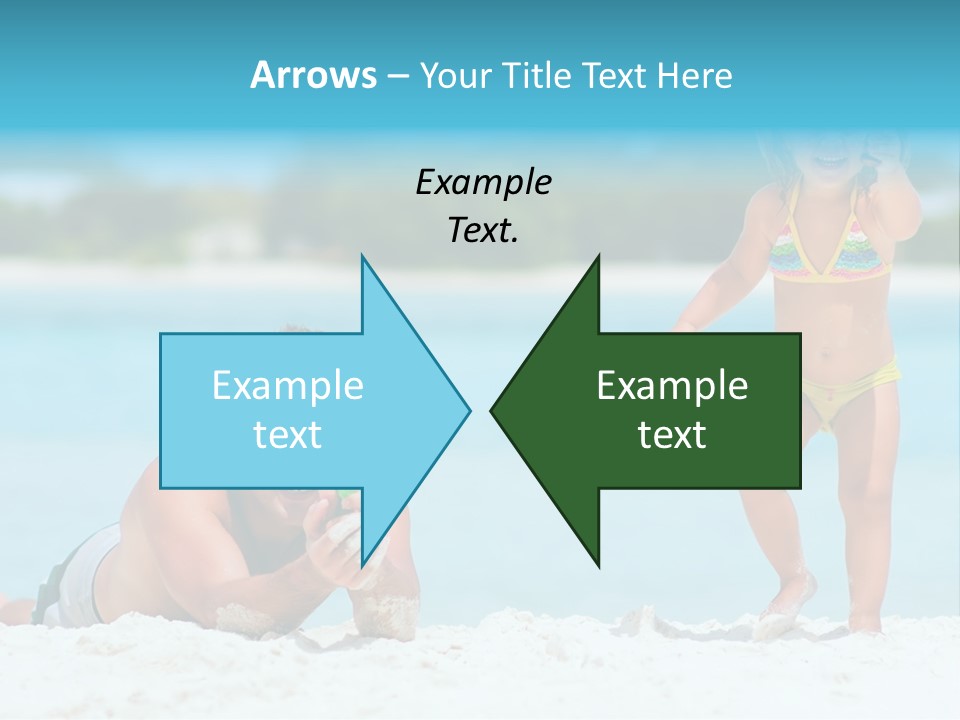 Arrows – Your Title Text Here

Example Text.

Example text

Example text